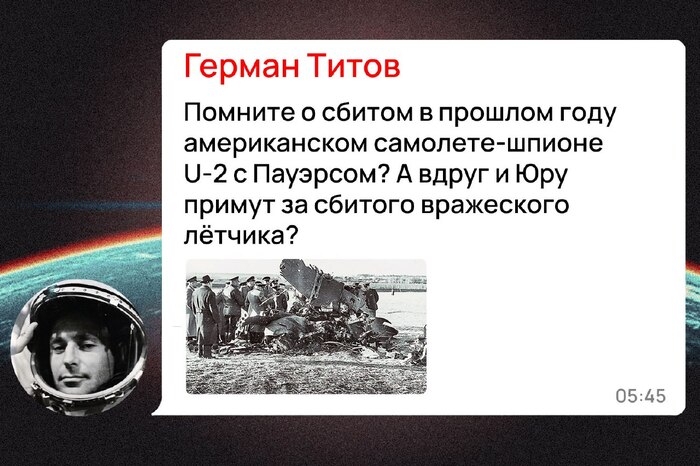 Герман Титов

Помните о сбитом в прошлом году американском самолете-шпионе U-2 с Пауэрсом? А вдруг и Юру примут за сбитого вражеского лётчика?

05:45